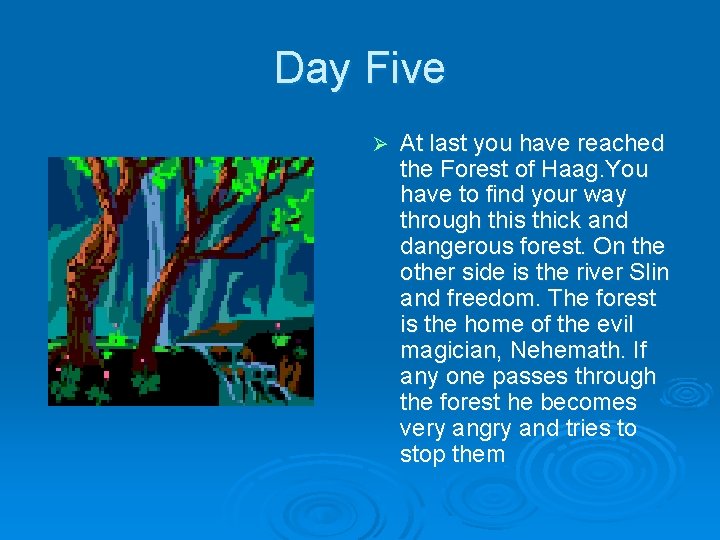 Day Five

➢ At last you have reached the Forest of Haag.You have to find your way through this thick and dangerous forest. On the other side is the river Slin and freedom. The forest is the home of the evil magician, Nehemath. If any one passes through the forest he becomes very angry and tries to stop them